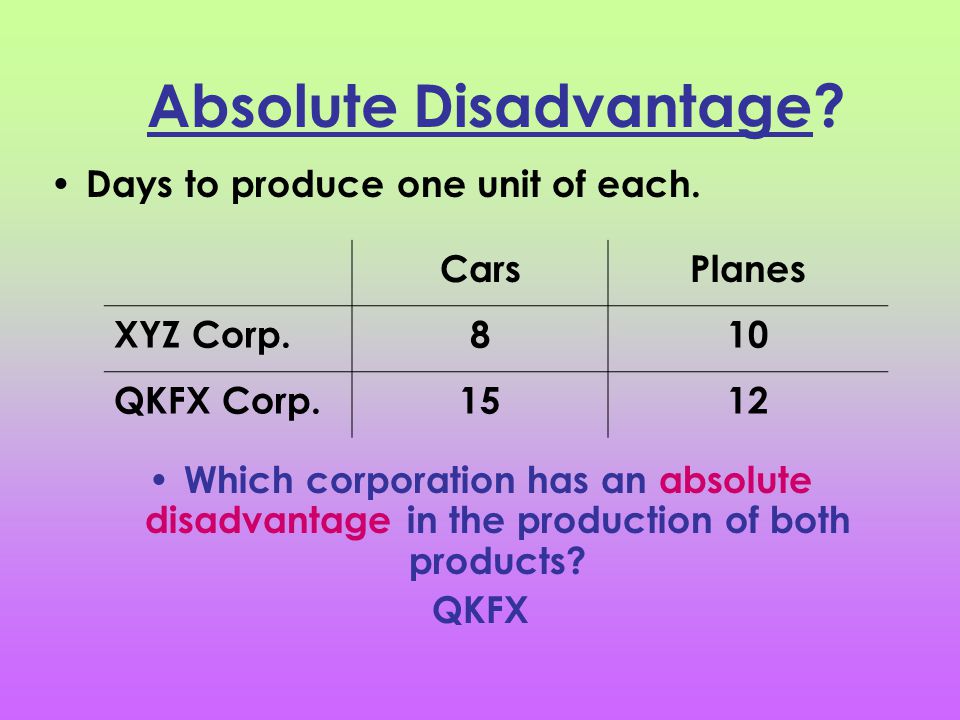 Absolute Disadvantage?

• Days to produce one unit of each.

| | Cars | Planes |
|---|---|---|
| XYZ Corp. | 8 | 10 |
| QKFX Corp. | 15 | 12 |

• Which corporation has an absolute disadvantage in the production of both products?

QKFX